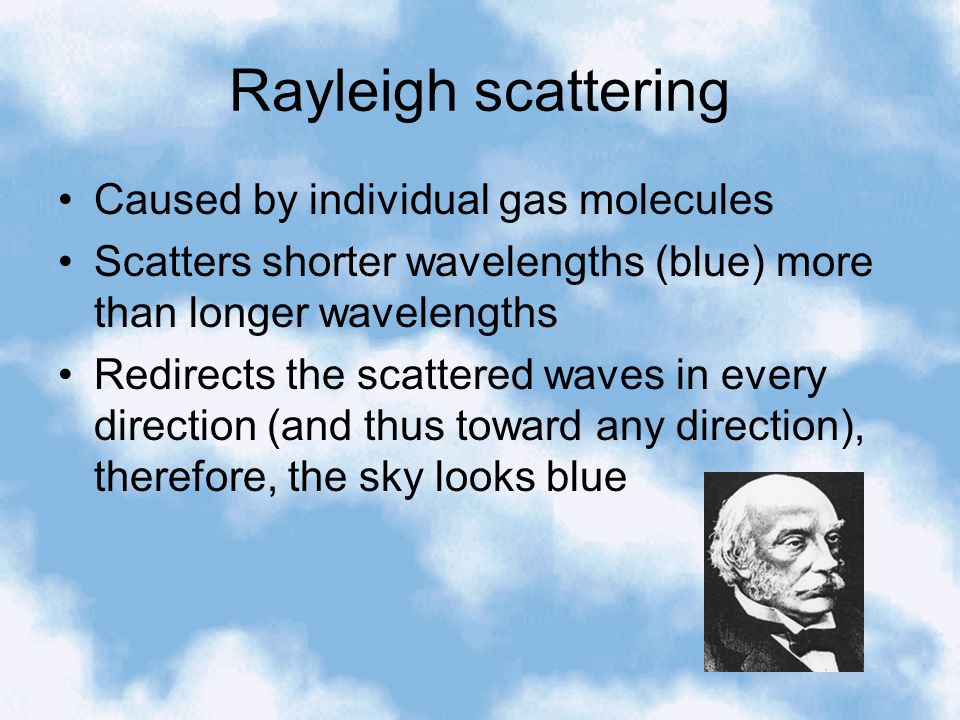 Rayleigh scattering

• Caused by individual gas molecules
• Scatters shorter wavelengths (blue) more than longer wavelengths
• Redirects the scattered waves in every direction (and thus toward any direction), therefore, the sky looks blue